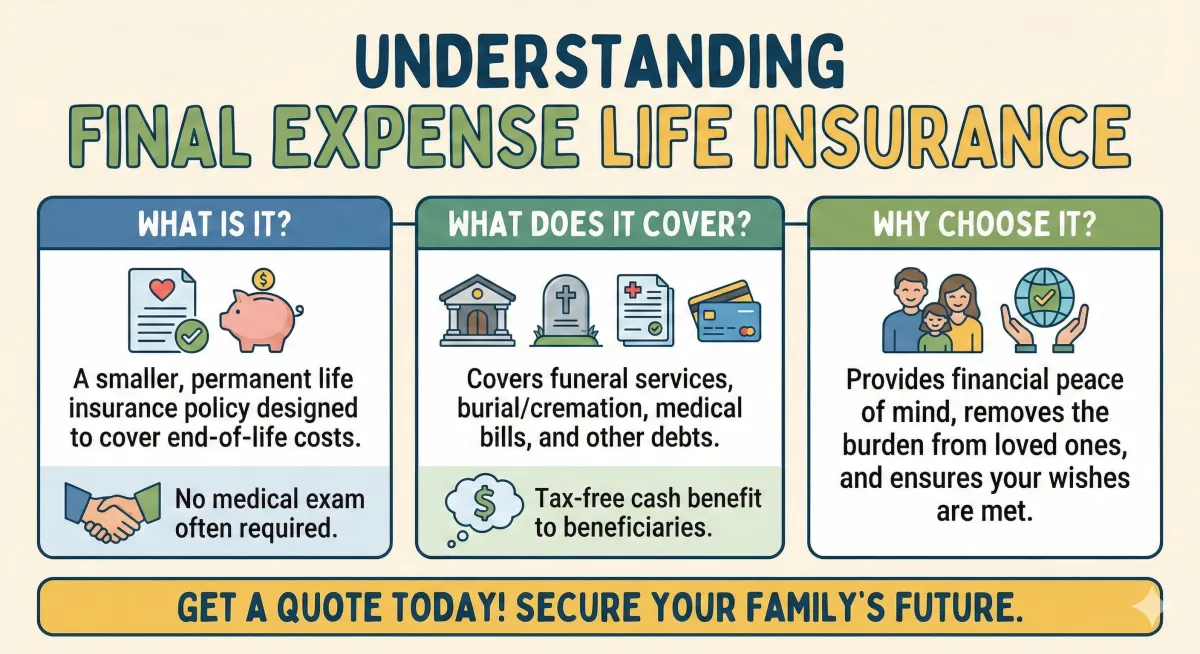 UNDERSTANDING
FINAL EXPENSE LIFE INSURANCE

WHAT IS IT?

A smaller, permanent life insurance policy designed to cover end-of-life costs.

No medical exam often required.

WHAT DOES IT COVER?

Covers funeral services, burial/cremation, medical bills, and other debts.

Tax-free cash benefit to beneficiaries.

WHY CHOOSE IT?

Provides financial peace of mind, removes the burden from loved ones, and ensures your wishes are met.

GET A QUOTE TODAY! SECURE YOUR FAMILY'S FUTURE.